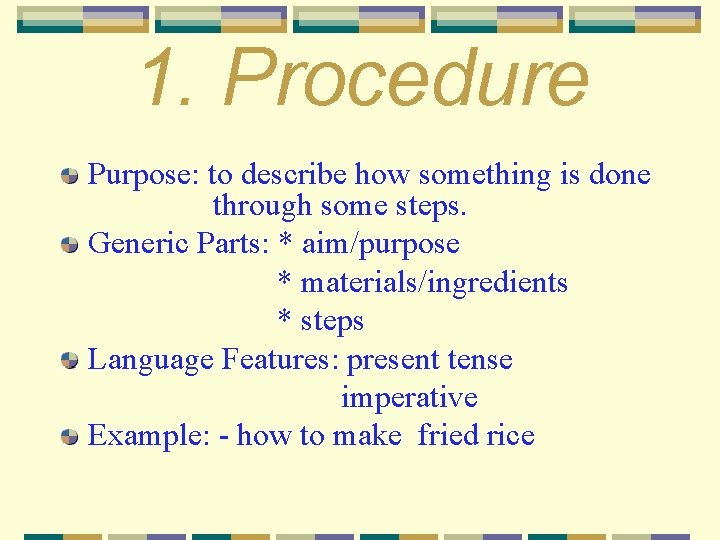 1. Procedure

Purpose: to describe how something is done through some steps.

Generic Parts: * aim/purpose
* materials/ingredients
* steps

Language Features: present tense
imperative

Example: - how to make fried rice